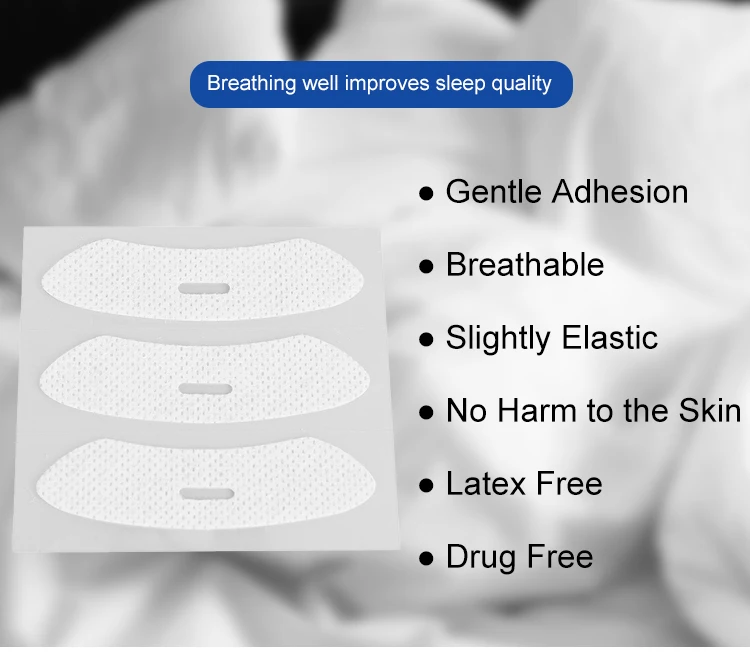 Breathing well improves sleep quality

● Gentle Adhesion

● Breathable

● Slightly Elastic

● No Harm to the Skin

● Latex Free

● Drug Free